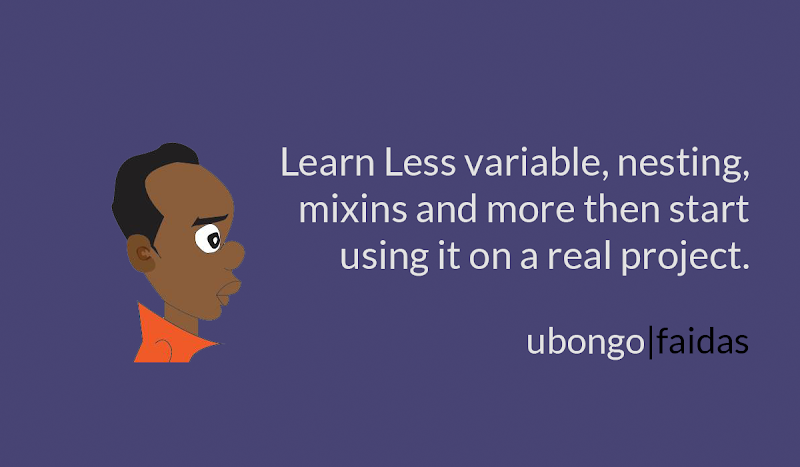 Learn Less variable, nesting, mixins and more then start using it on a real project.

ubongo|faidas